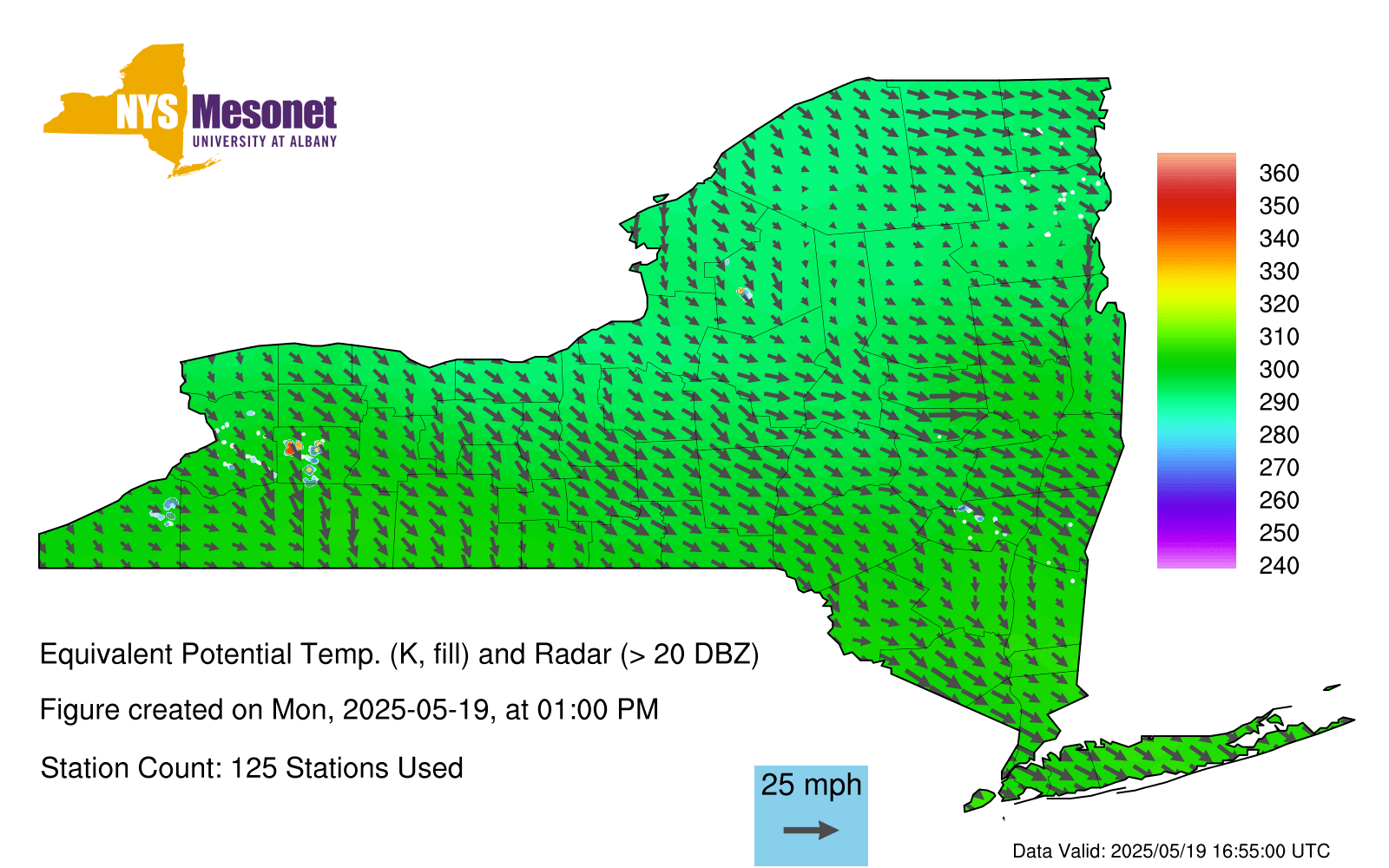 NYS Mesonet
UNIVERSITY AT ALBANY

360
350
340
330
320
310
300
290
280
270
260
250
240

Equivalent Potential Temp. (K, fill) and Radar (> 20 DBZ)

Figure created on Mon, 2025-05-19, at 01:00 PM

Station Count: 125 Stations Used

25 mph

Data Valid: 2025/05/19 16:55:00 UTC